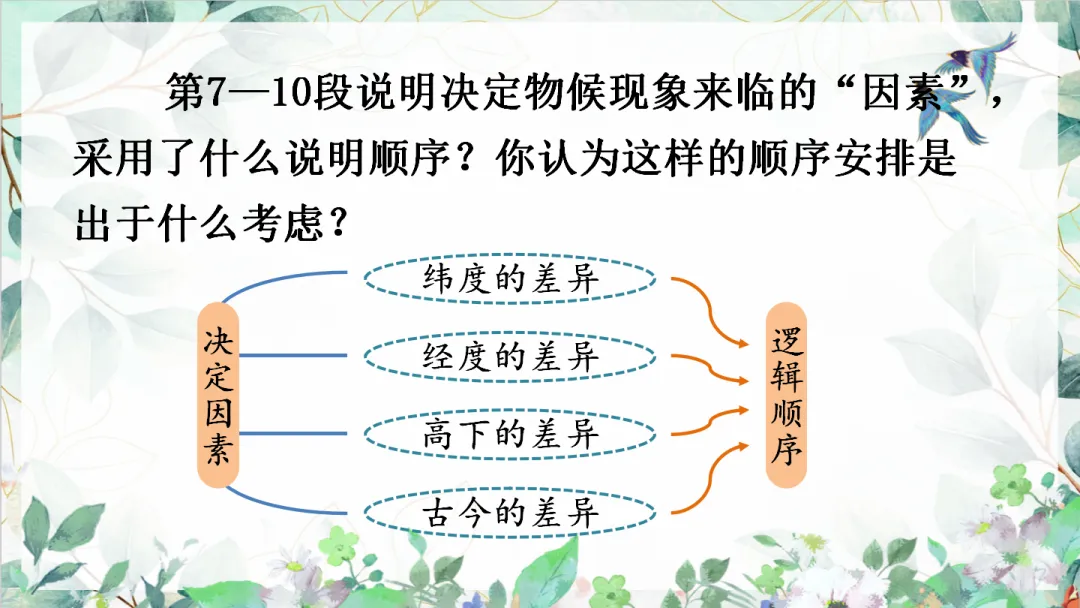 第7—10段说明决定物候现象来临的“因素”，采用了什么说明顺序？你认为这样的顺序安排是出于什么考虑？

决定因素

纬度的差异
经度的差异
高下的差异
古今的差异

逻辑顺序